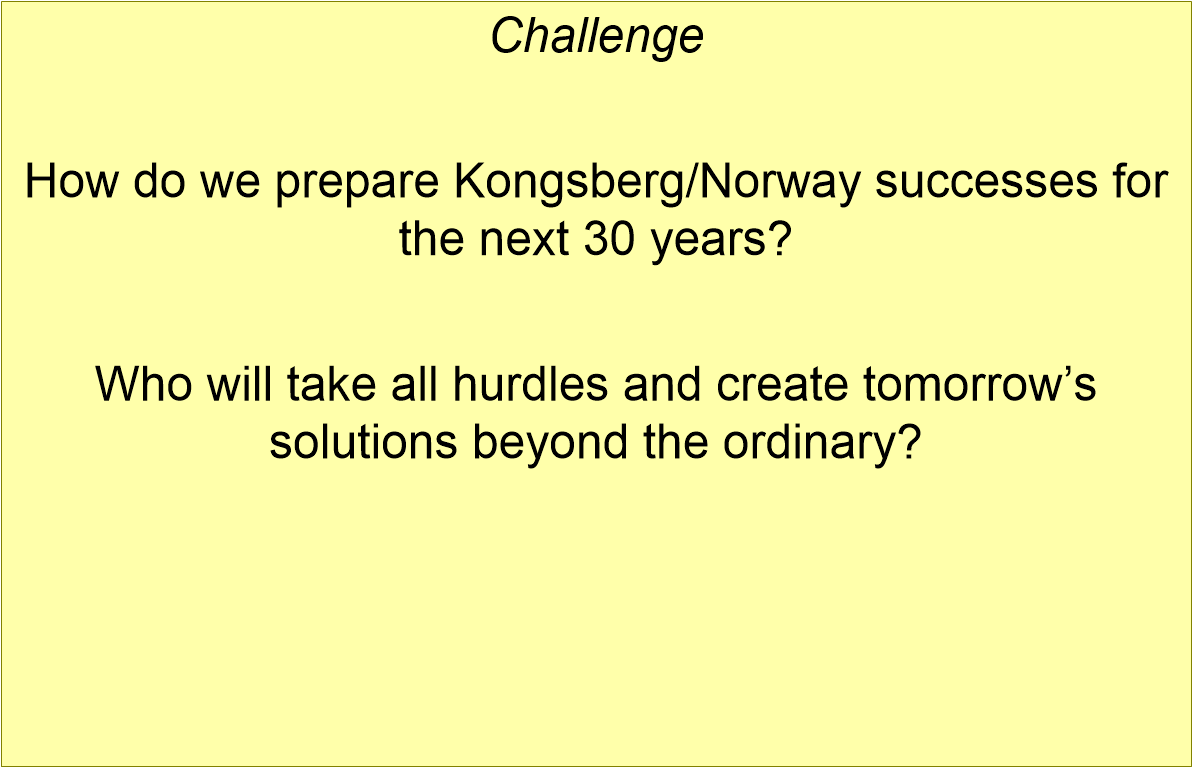 Challenge

How do we prepare Kongsberg/Norway successes for the next 30 years?

Who will take all hurdles and create tomorrow’s solutions beyond the ordinary?